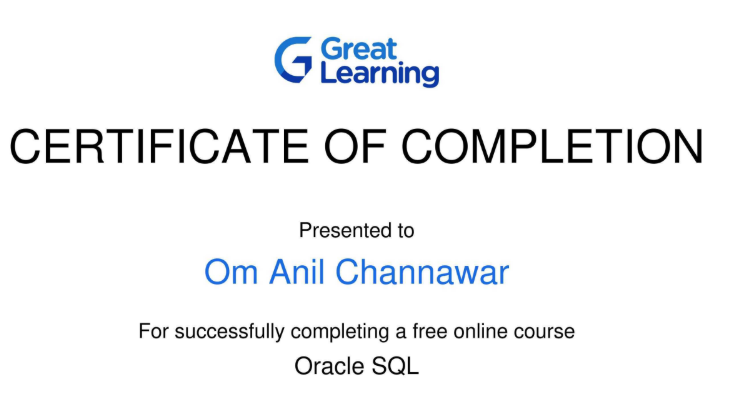 Great Learning

CERTIFICATE OF COMPLETION

Presented to

Om Anil Channawar

For successfully completing a free online course

Oracle SQL